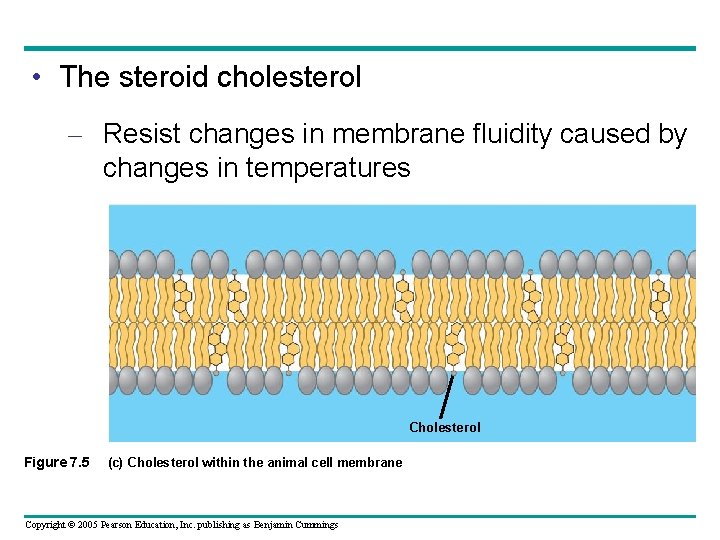 • The steroid cholesterol

– Resist changes in membrane fluidity caused by changes in temperatures

Cholesterol

Figure 7.5 (c) Cholesterol within the animal cell membrane

Copyright © 2005 Pearson Education, Inc. publishing as Benjamin Cummings